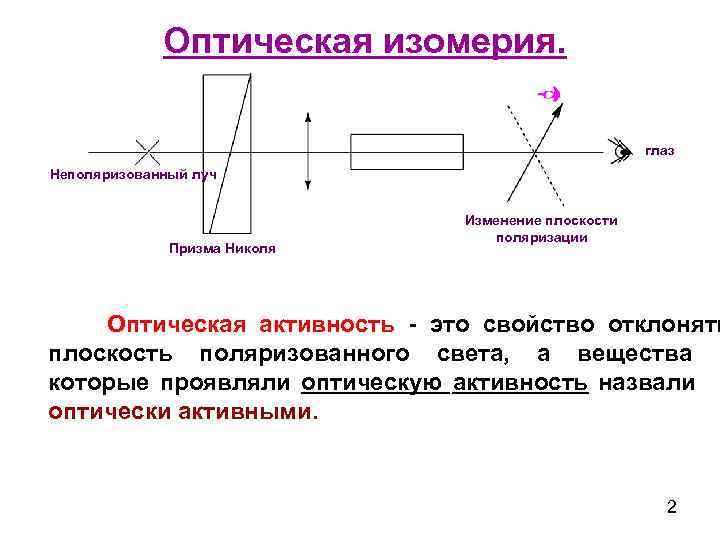 Оптическая изомерия.

Неполяризованный луч

Призма Николя

глаз

Изменение плоскости поляризации

Оптическая активность - это свойство отклонять плоскость поляризованного света, а вещества которые проявляли оптическую активность назвали оптически активными.

2